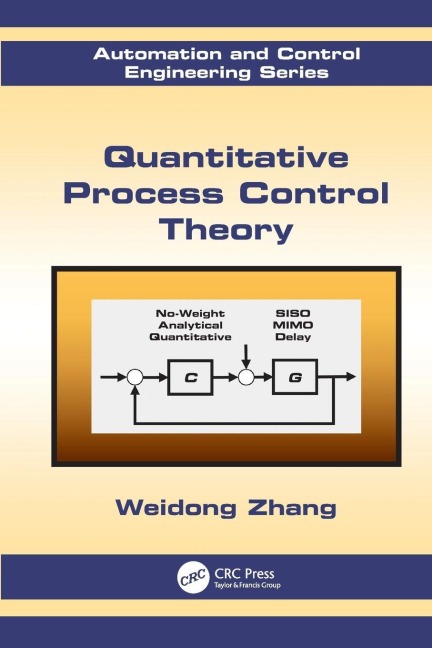 Automation and Control Engineering Series

Quantitative Process Control Theory

No-Weight
Analytical
Quantitative

SISO
MIMO
Delay

C

G

Weidong Zhang

CRC

CRC Press
Taylor & Francis Group